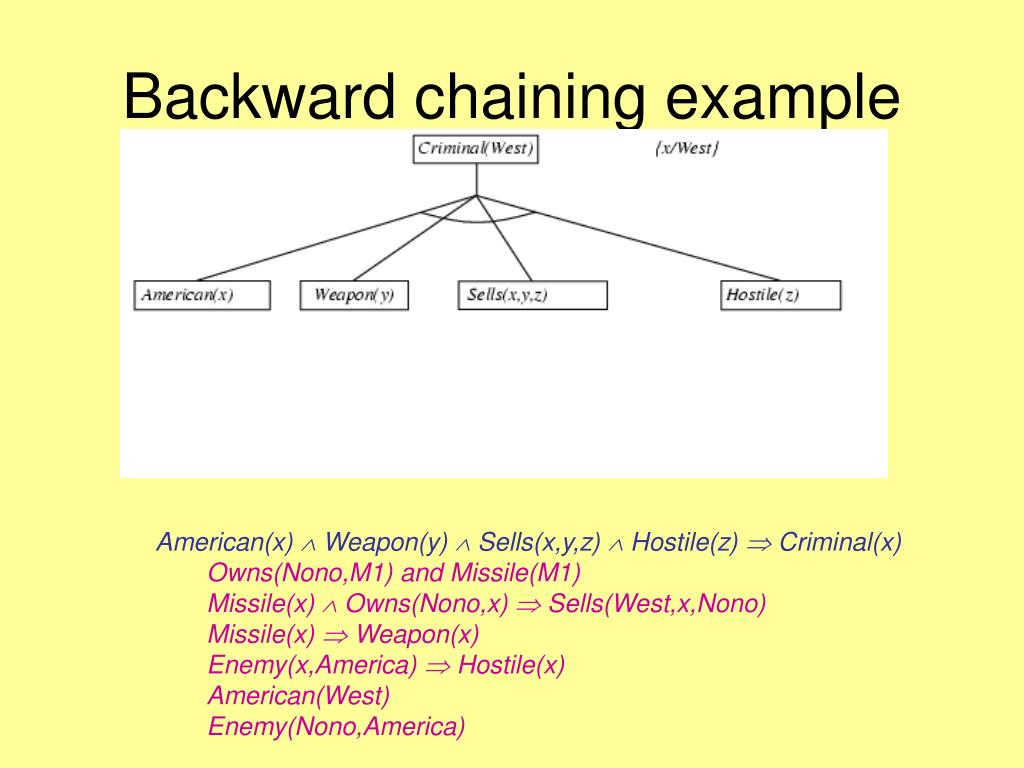 Backward chaining example

Criminal(West)

{x/West}

American(x)

Weapon(y)

Sells(x,y,z)

Hostile(z)

American(x) $\wedge$ Weapon(y) $\wedge$ Sells(x,y,z) $\wedge$ Hostile(z) $\Rightarrow$ Criminal(x)
Owns(Nono,M1) and Missile(M1)
Missile(x) $\wedge$ Owns(Nono,x) $\Rightarrow$ Sells(West,x,Nono)
Missile(x) $\Rightarrow$ Weapon(x)
Enemy(x,America) $\Rightarrow$ Hostile(x)
American(West)
Enemy(Nono,America)